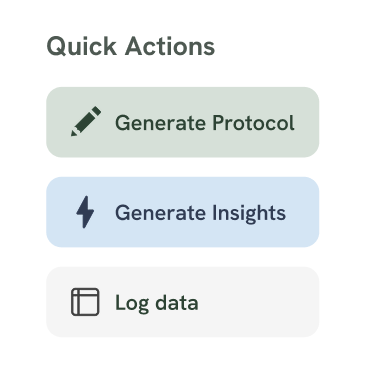 Quick Actions

Generate Protocol

Generate Insights

Log data